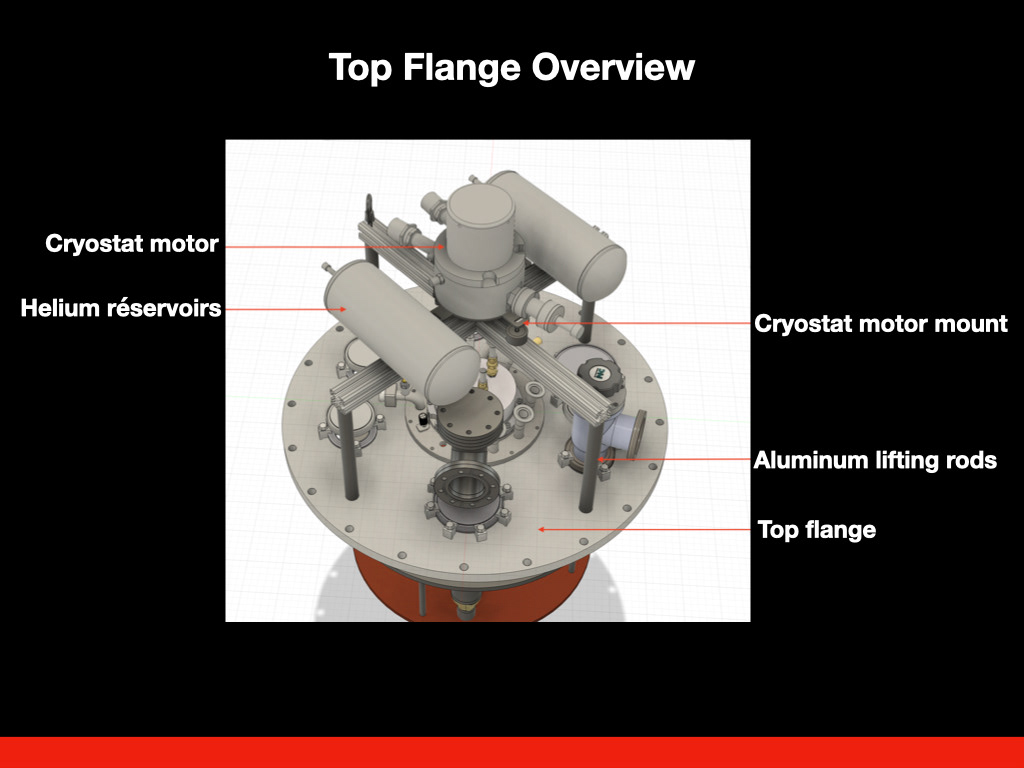 Top Flange Overview

Cryostat motor

Helium réservoirs

Cryostat motor mount

Aluminum lifting rods

Top flange